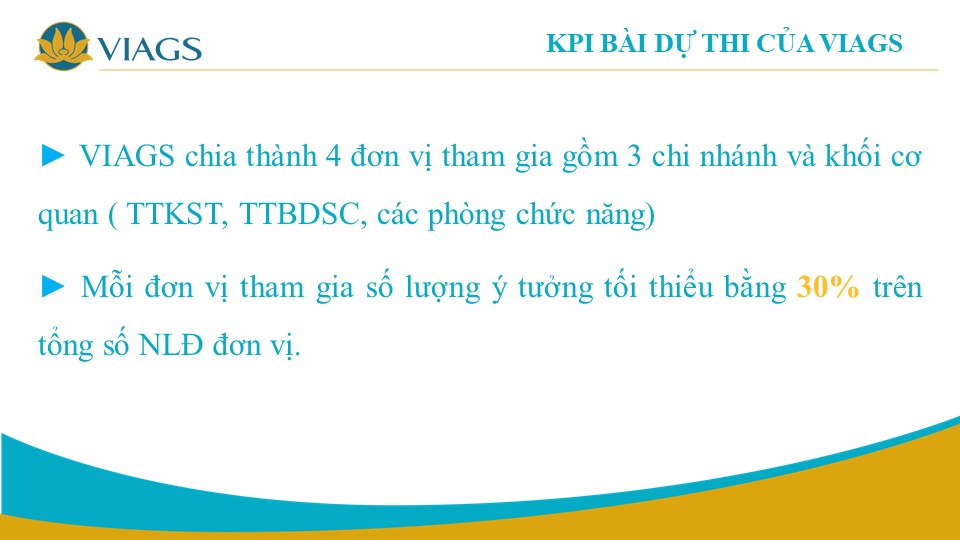 VIAGS

KPI BÀI DỰ THI CỦA VIAGS

► VIAGS chia thành 4 đơn vị tham gia gồm 3 chi nhánh và khối cơ quan ( TTKST, TTBDSC, các phòng chức năng)

► Mỗi đơn vị tham gia số lượng ý tưởng tối thiểu bằng 30% trên tổng số NLĐ đơn vị.